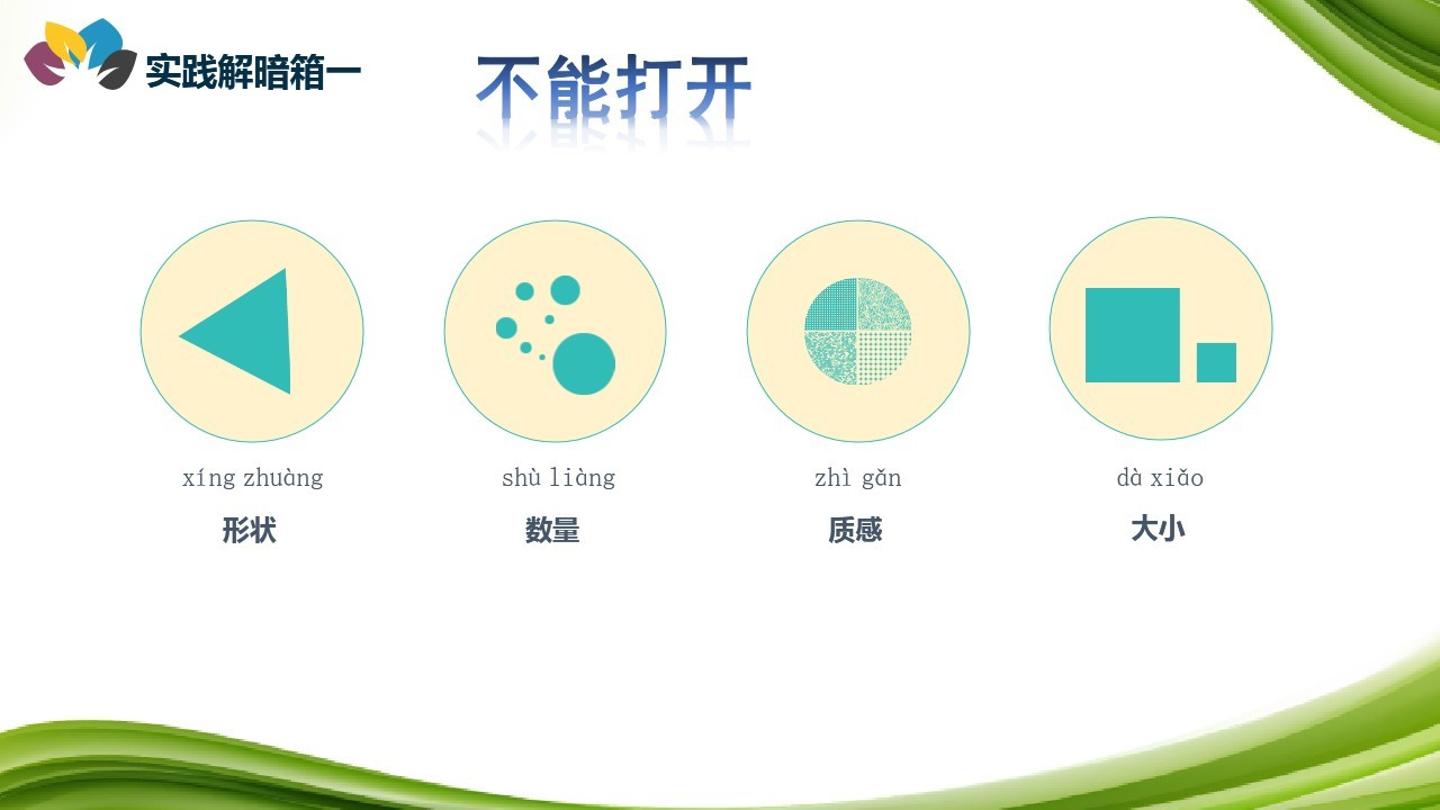 实践解暗箱一

不能打开

xíng zhuàng
形状

shù liàng
数量

zhì gǎn
质感

dà xiǎo
大小